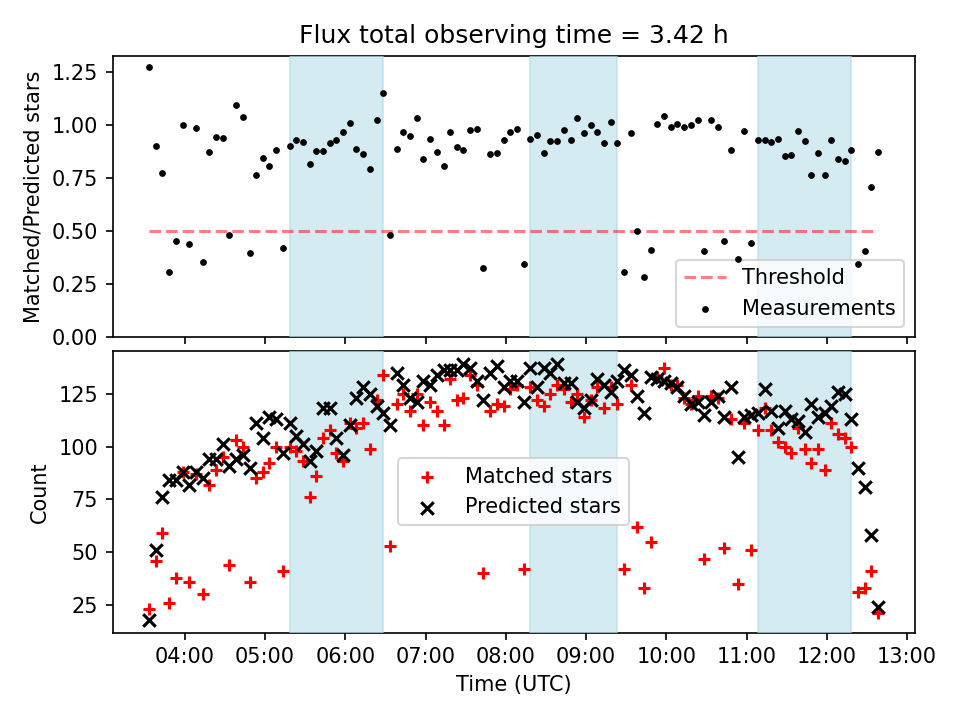 Flux total observing time = 3.42 h

Matched/Predicted stars

1.25
1.00
0.75
0.50
0.25
0.00

Threshold
Measurements

Count

125
100
75
50
25

Matched stars
Predicted stars

04:00 05:00 06:00 07:00 08:00 09:00 10:00 11:00 12:00 13:00

Time (UTC)